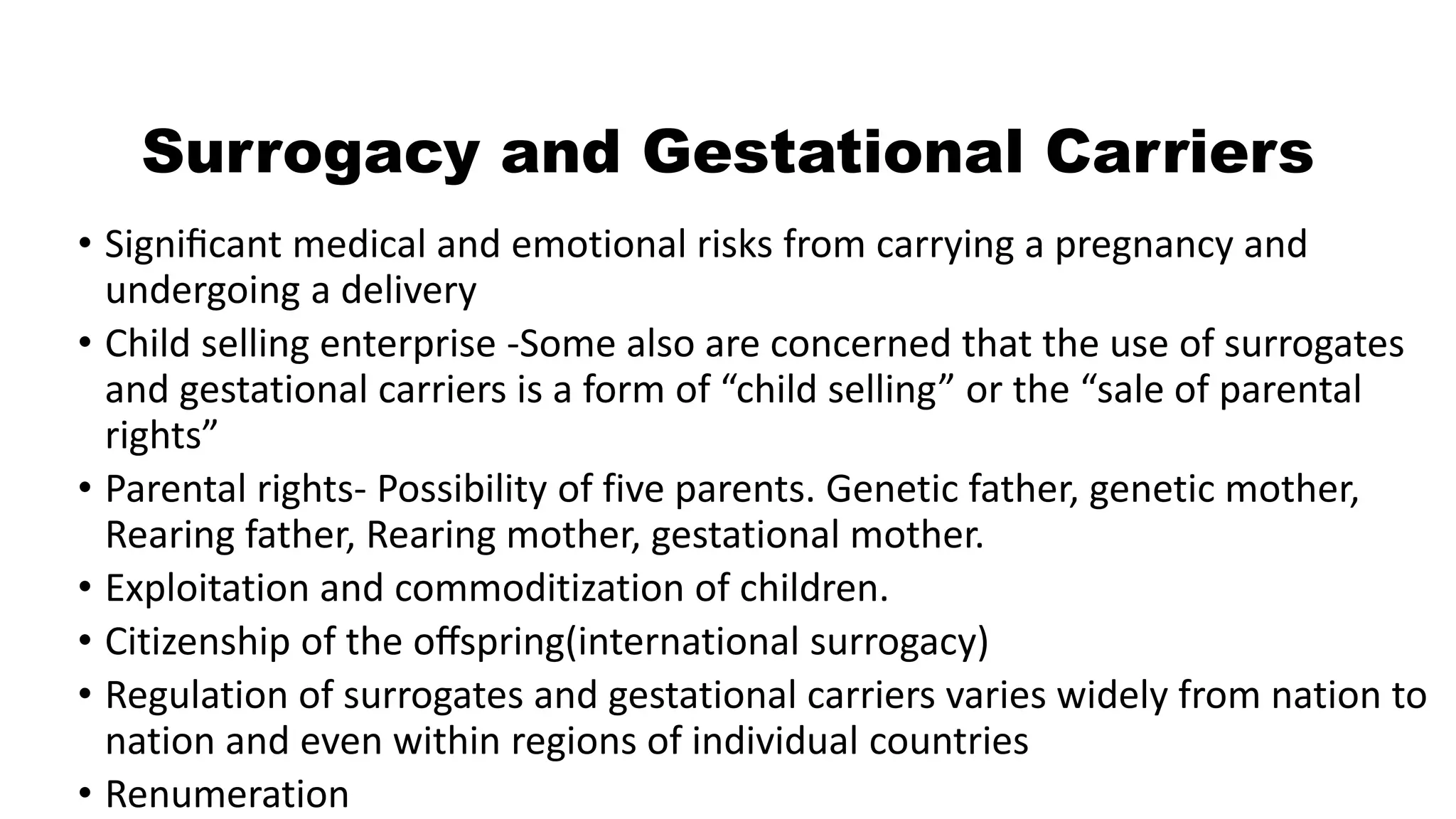 Surrogacy and Gestational Carriers

• Significant medical and emotional risks from carrying a pregnancy and undergoing a delivery
• Child selling enterprise -Some also are concerned that the use of surrogates and gestational carriers is a form of “child selling” or the “sale of parental rights”
• Parental rights- Possibility of five parents. Genetic father, genetic mother, Rearing father, Rearing mother, gestational mother.
• Exploitation and commoditization of children.
• Citizenship of the offspring(international surrogacy)
• Regulation of surrogates and gestational carriers varies widely from nation to nation and even within regions of individual countries
• Renumeration